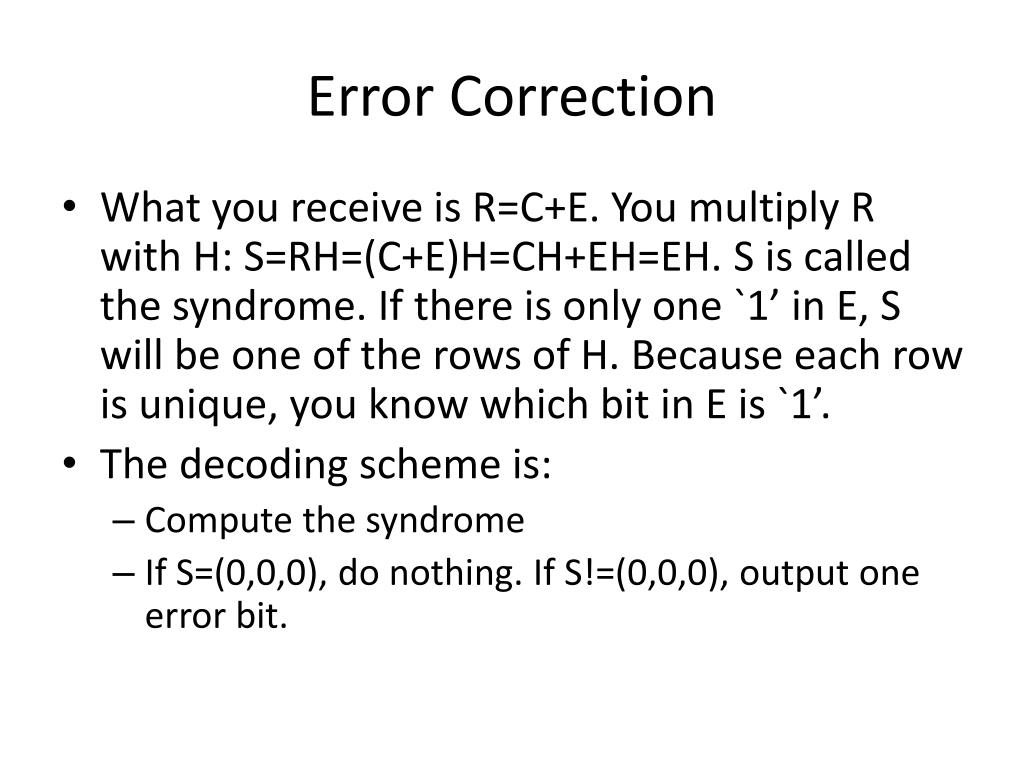 Error Correction

• What you receive is R=C+E. You multiply R with H: S=RH=(C+E)H=CH+EH=EH. S is called the syndrome. If there is only one `1’ in E, S will be one of the rows of H. Because each row is unique, you know which bit in E is `1’.
• The decoding scheme is:
– Compute the syndrome
– If S=(0,0,0), do nothing. If S!=(0,0,0), output one error bit.